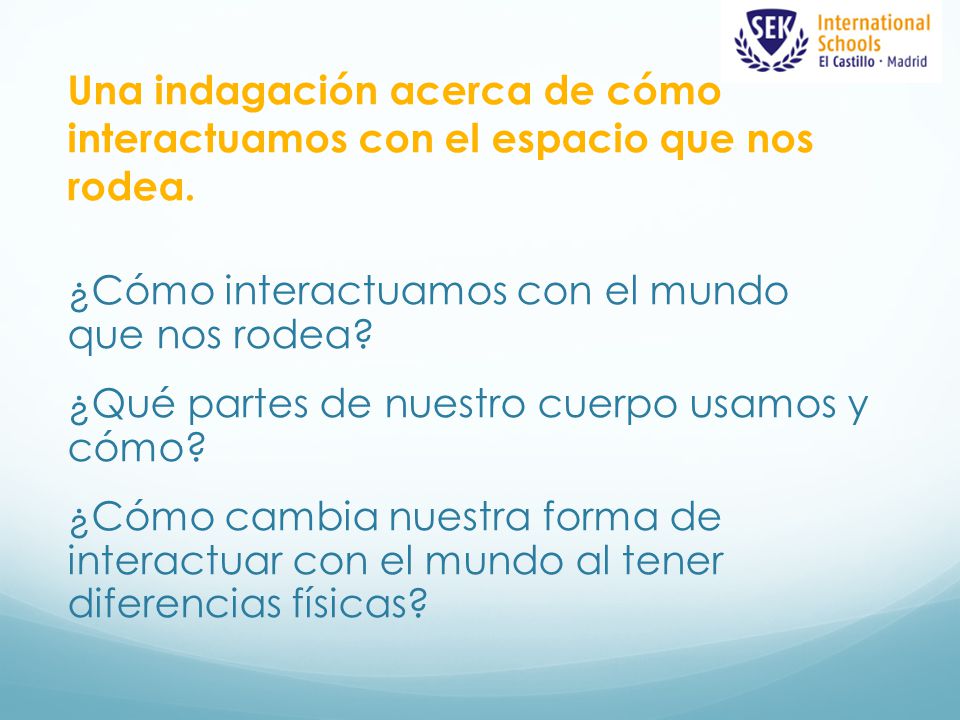 SEK International Schools El Castillo · Madrid

Una indagación acerca de cómo interactuamos con el espacio que nos rodea.

¿Cómo interactuamos con el mundo que nos rodea?

¿Qué partes de nuestro cuerpo usamos y cómo?

¿Cómo cambia nuestra forma de interactuar con el mundo al tener diferencias físicas?